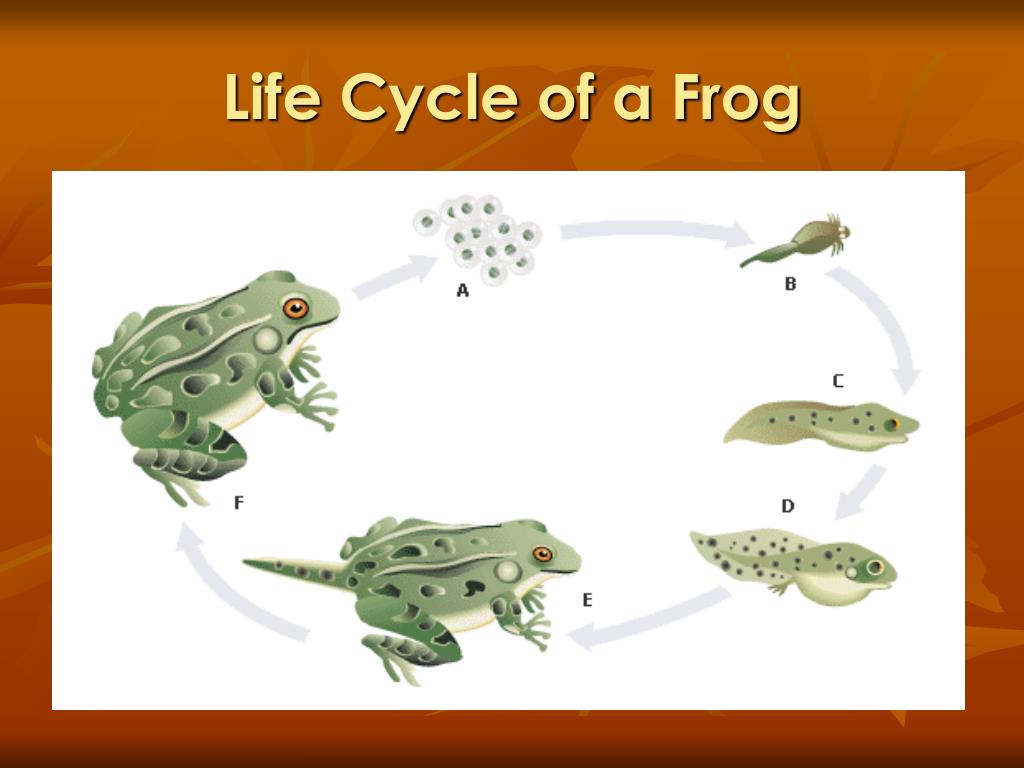 Life Cycle of a Frog

A

B

C

D

E

F